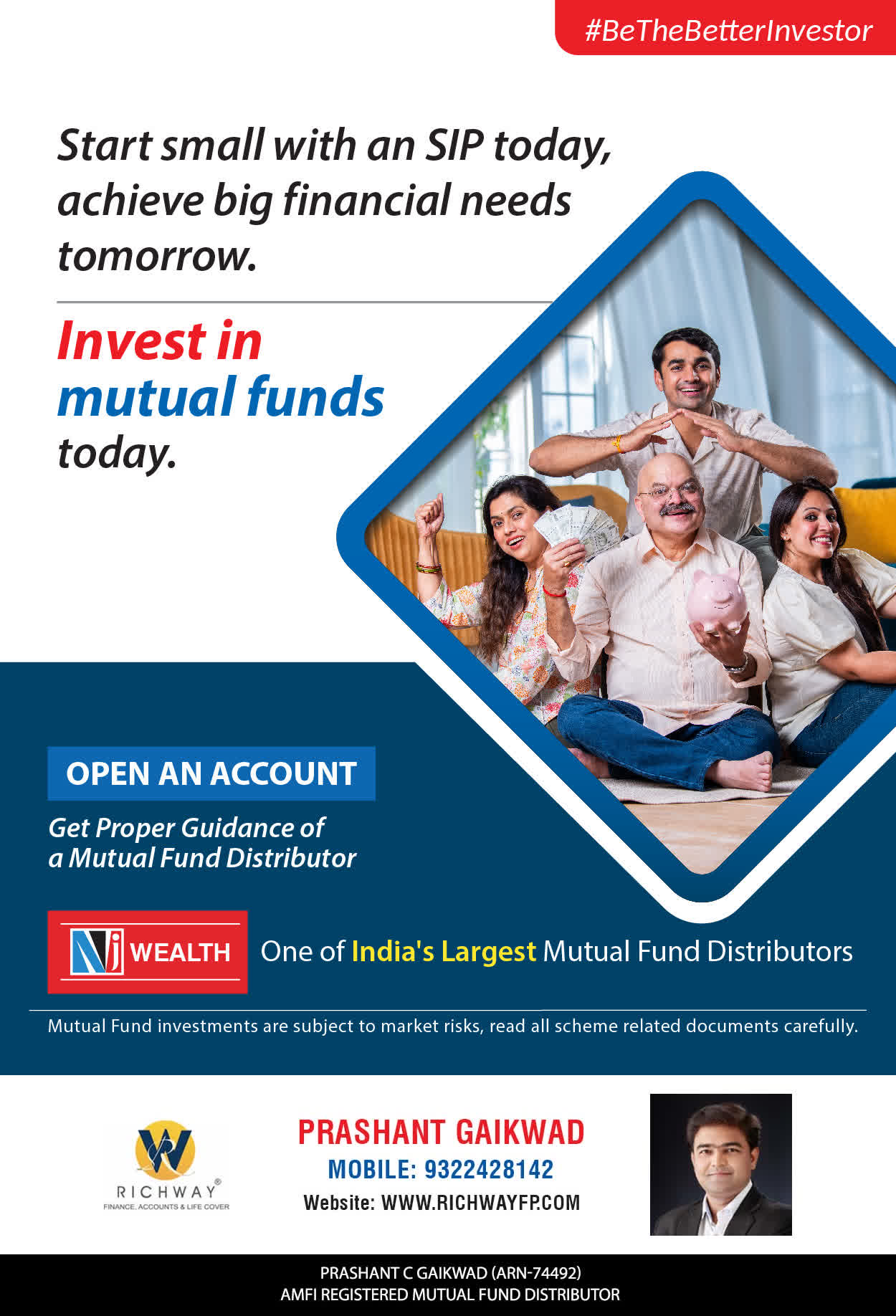 #BeTheBetterInvestor

Start small with an SIP today, achieve big financial needs tomorrow.

Invest in mutual funds today.

OPEN AN ACCOUNT

Get Proper Guidance of a Mutual Fund Distributor

NJ WEALTH

One of India's Largest Mutual Fund Distributors

Mutual Fund investments are subject to market risks, read all scheme related documents carefully.

RICHWAY®
FINANCE, ACCOUNTS & LIFE COVER

PRASHANT GAIKWAD
MOBILE: 9322428142
Website: WWW.RICHWAYFP.COM

PRASHANT C GAIKWAD (ARN-74492)
AMFI REGISTERED MUTUAL FUND DISTRIBUTOR